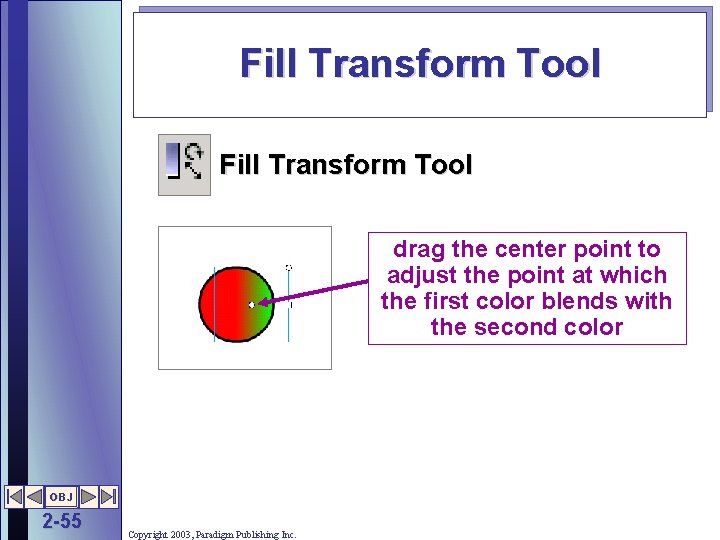 Fill Transform Tool

Fill Transform Tool

drag the center point to adjust the point at which the first color blends with the second color

OBJ

2-55

Copyright 2003, Paradigm Publishing Inc.